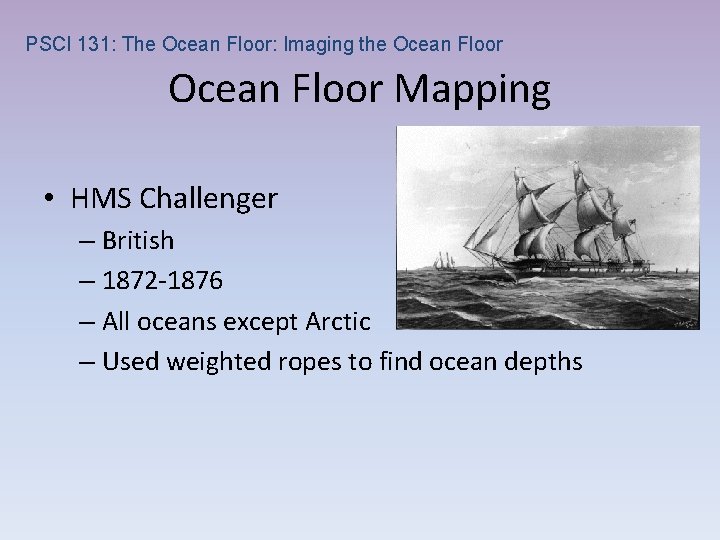 PSCI 131: The Ocean Floor: Imaging the Ocean Floor

Ocean Floor Mapping

• HMS Challenger
– British
– 1872-1876
– All oceans except Arctic
– Used weighted ropes to find ocean depths